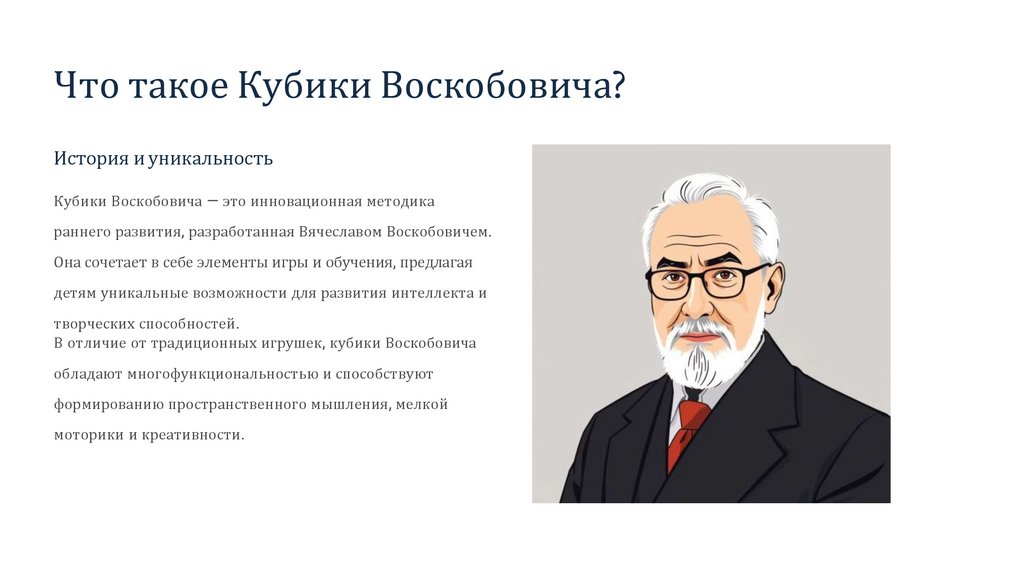 Что такое Кубики Воскобовича?

История и уникальность

Кубики Воскобовича — это инновационная методика раннего развития, разработанная Вячеславом Воскобовичем. Она сочетает в себе элементы игры и обучения, предлагая детям уникальные возможности для развития интеллекта и творческих способностей.
В отличие от традиционных игрушек, кубики Воскобовича обладают многофункциональностью и способствуют формированию пространственного мышления, мелкой моторики и креативности.